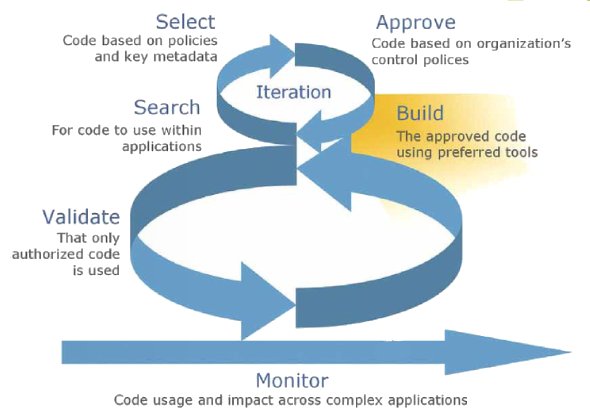 Select
Code based on policies and key metadata

Approve
Code based on organization's control polices

Iteration

Search
For code to use within applications

Build
The approved code using preferred tools

Validate
That only authorized code is used

Monitor
Code usage and impact across complex applications